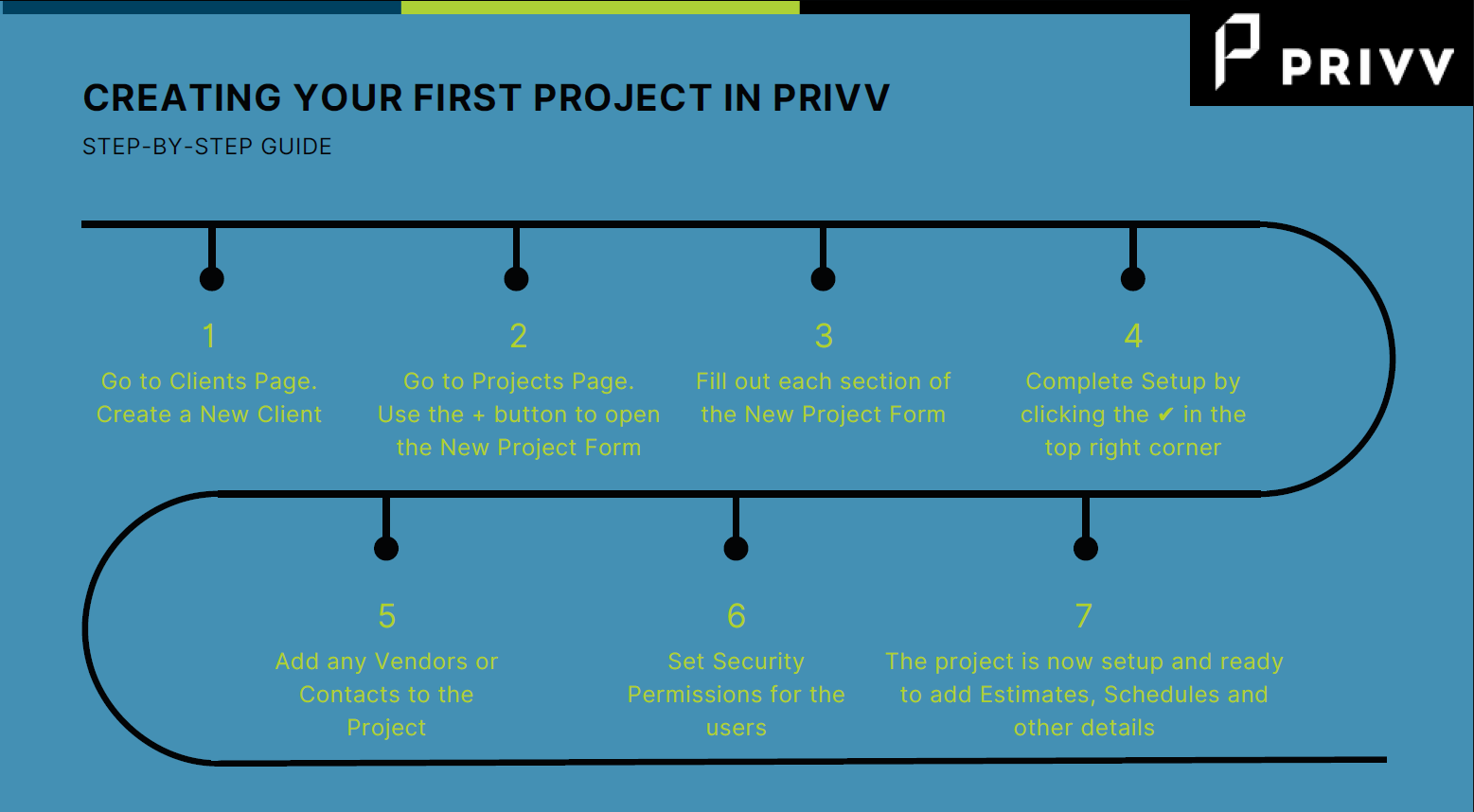 PRIVV

CREATING YOUR FIRST PROJECT IN PRIVV

STEP-BY-STEP GUIDE

1
Go to Clients Page. Create a New Client

2
Go to Projects Page. Use the + button to open the New Project Form

3
Fill out each section of the New Project Form

4
Complete Setup by clicking the ✔ in the top right corner

5
Add any Vendors or Contacts to the Project

6
Set Security Permissions for the users

7
The project is now setup and ready to add Estimates, Schedules and other details